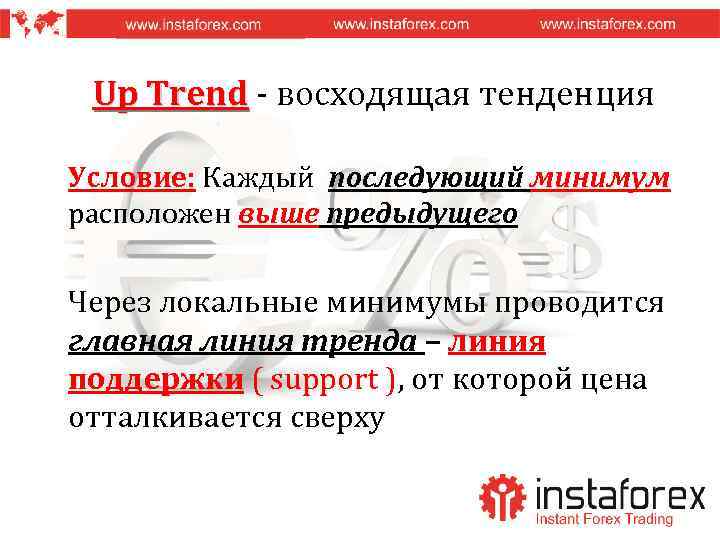 www.instaforex.com www.instaforex.com www.instaforex.com

Up Trend - восходящая тенденция

Условие: Каждый последующий минимум расположен выше предыдущего

Через локальные минимумы проводится главная линия тренда – линия поддержки ( support ), от которой цена отталкивается сверху

instaforex
Instant Forex Trading